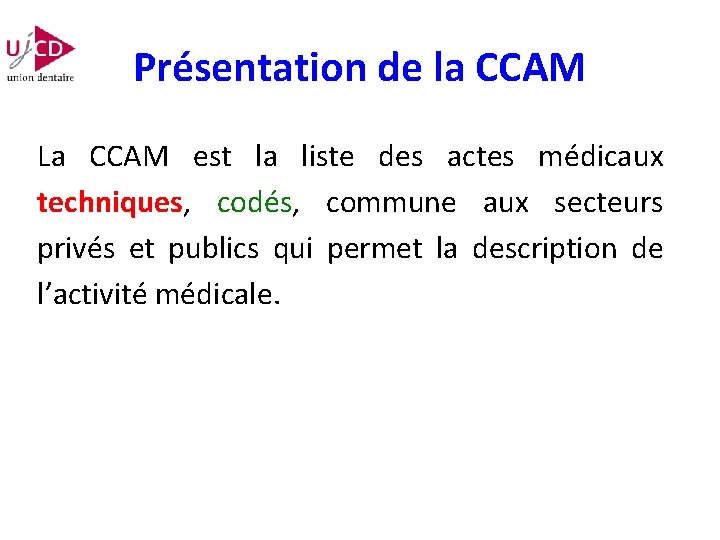 UJCD
union dentaire

Présentation de la CCAM

La CCAM est la liste des actes médicaux techniques, codés, commune aux secteurs privés et publics qui permet la description de l'activité médicale.